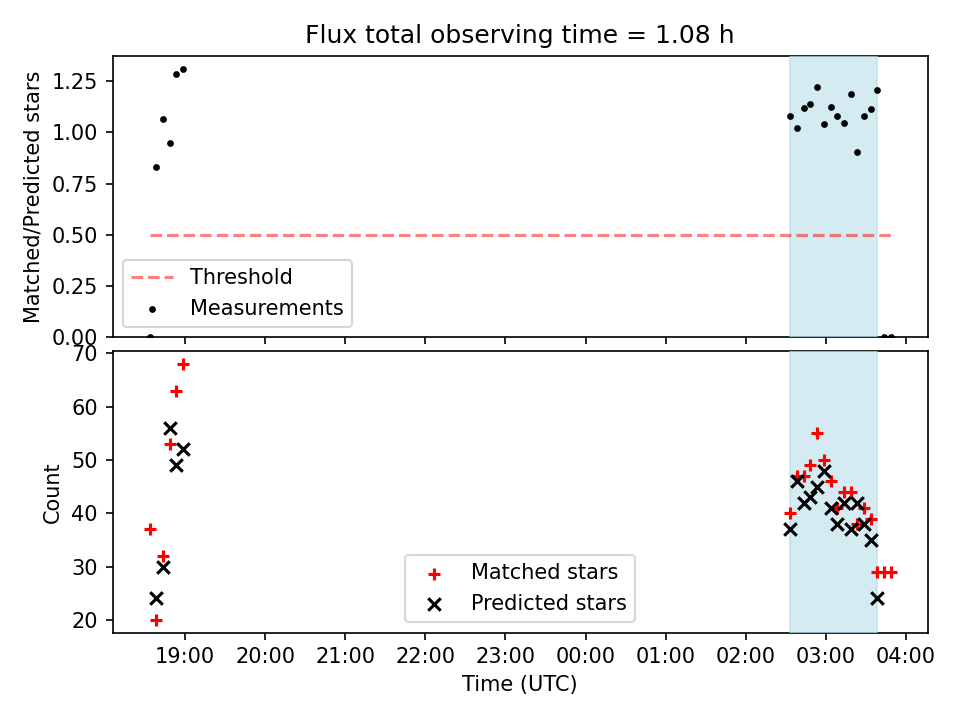 Flux total observing time = 1.08 h

Matched/Predicted stars

1.25
1.00
0.75
0.50
0.25
0.00

Threshold
Measurements

Count

70
60
50
40
30
20

Matched stars
Predicted stars

19:00 20:00 21:00 22:00 23:00 00:00 01:00 02:00 03:00 04:00

Time (UTC)